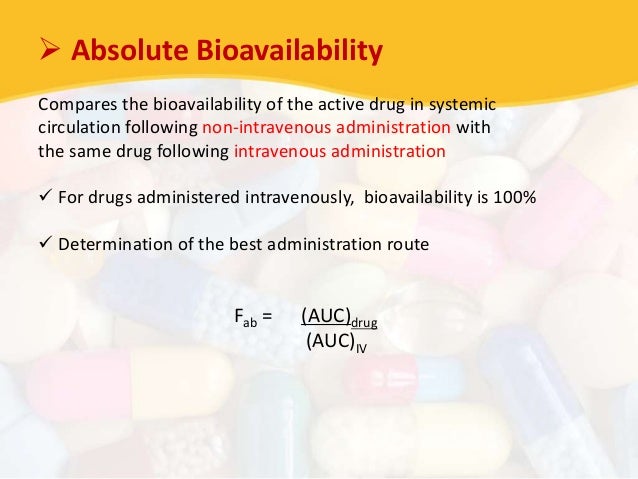 ➢ Absolute Bioavailability

Compares the bioavailability of the active drug in systemic circulation following non-intravenous administration with the same drug following intravenous administration

✓ For drugs administered intravenously, bioavailability is 100%

✓ Determination of the best administration route

$F_{ab} = \frac{(AUC)_{drug}}{(AUC)_{IV}}$